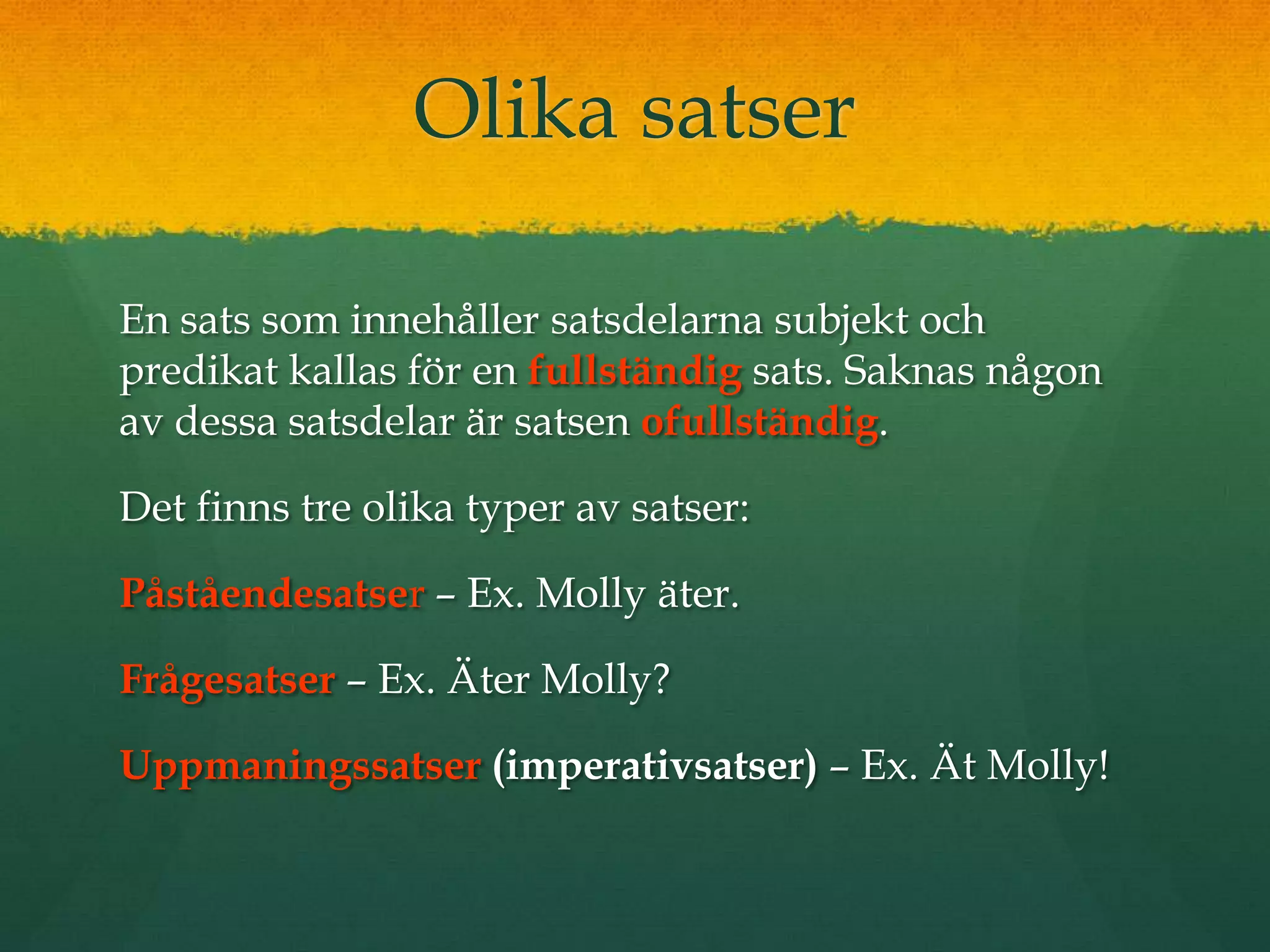 Olika satser

En sats som innehåller satsdelarna subjekt och predikat kallas för en fullständig sats. Saknas någon av dessa satsdelar är satsen ofullständig.

Det finns tre olika typer av satser:

Påståendesatser – Ex. Molly äter.

Frågesatser – Ex. Äter Molly?

Uppmaningssatser (imperativsatser) – Ex. Ät Molly!